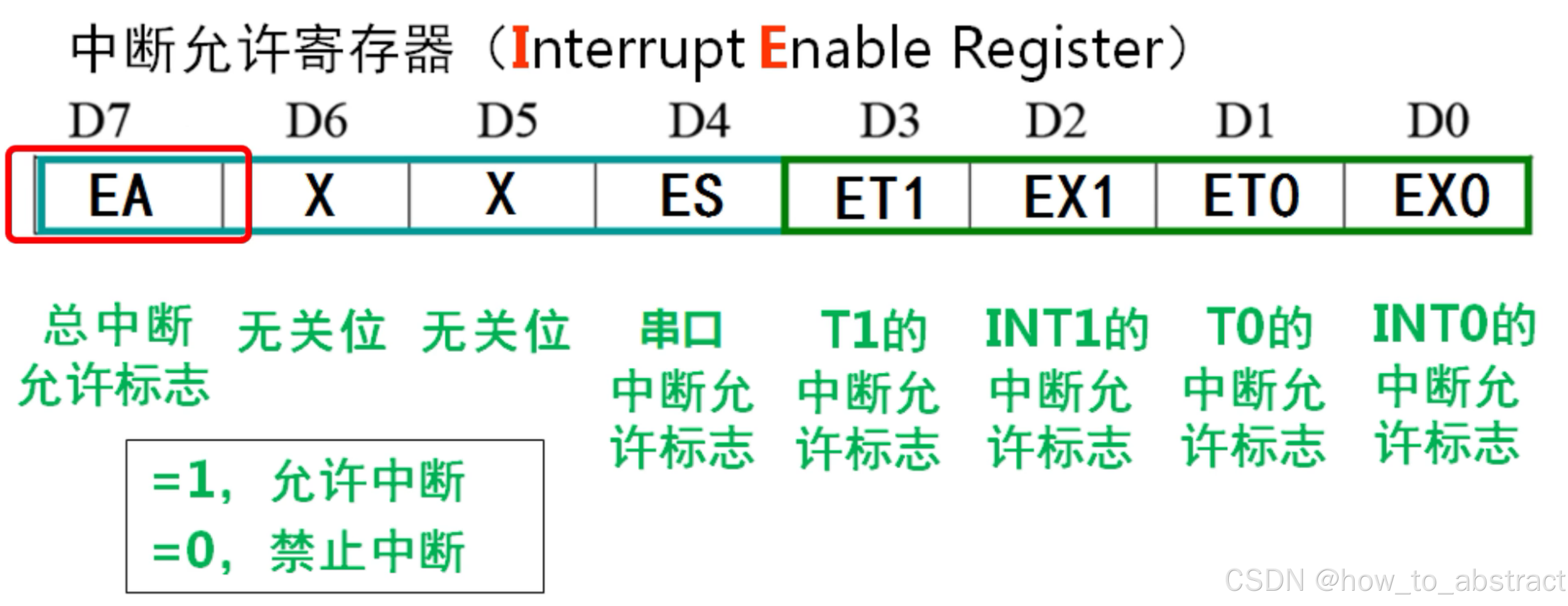 中断允许寄存器（Interrupt Enable Register）

| D7 | D6 | D5 | D4 | D3 | D2 | D1 | D0 |
|---|---|---|---|---|---|---|---|
| EA | X | X | ES | ET1 | EX1 | ET0 | EX0 |
| 总中断允许标志 | 无关位 | 无关位 | 串口中断允许标志 | T1的中断允许标志 | INT1的中断允许标志 | T0的中断允许标志 | INT0的中断允许标志 |

=1，允许中断
=0，禁止中断

CSDN @how_to_abstract